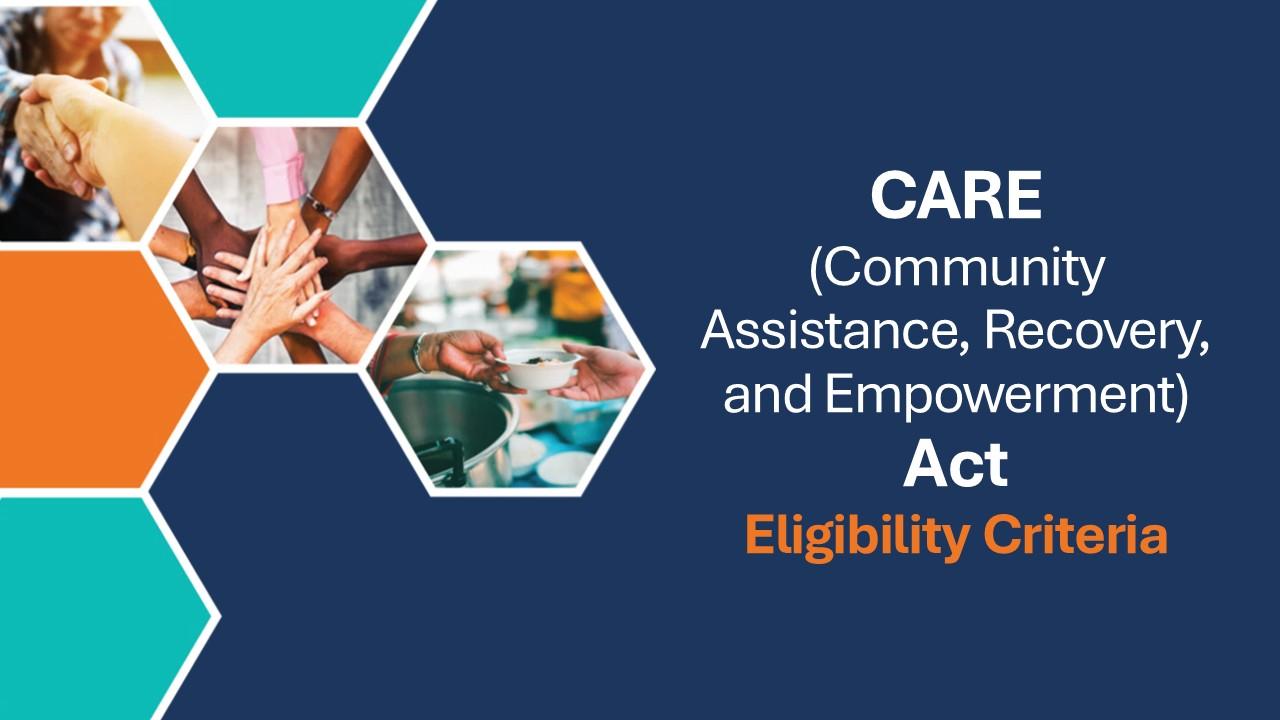 CARE
(Community Assistance, Recovery, and Empowerment)
Act
Eligibility Criteria